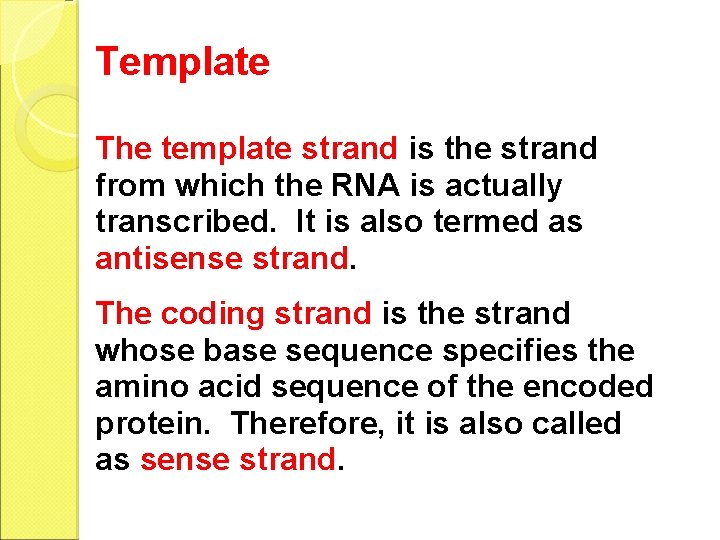 Template

The template strand is the strand from which the RNA is actually transcribed. It is also termed as antisense strand.

The coding strand is the strand whose base sequence specifies the amino acid sequence of the encoded protein. Therefore, it is also called as sense strand.